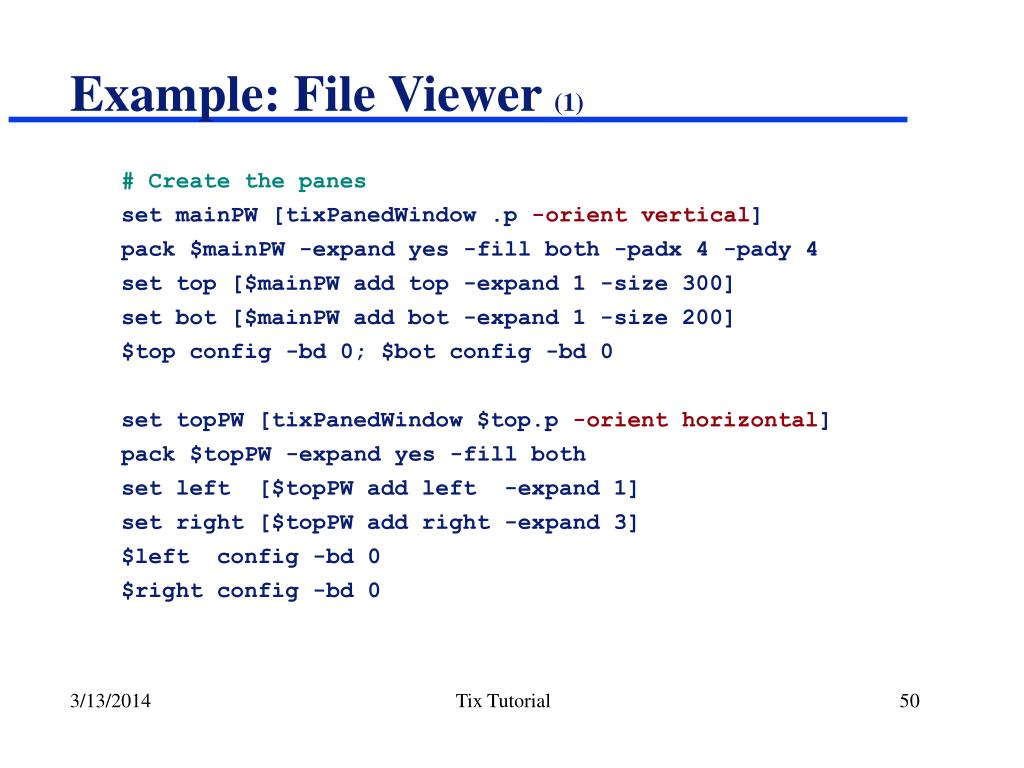 Example: File Viewer (1)

# Create the panes
set mainPW [tixPanedWindow .p -orient vertical]
pack $mainPW -expand yes -fill both -padx 4 -pady 4
set top [$mainPW add top -expand 1 -size 300]
set bot [$mainPW add bot -expand 1 -size 200]
$top config -bd 0; $bot config -bd 0

set topPW [tixPanedWindow $top.p -orient horizontal]
pack $topPW -expand yes -fill both
set left  [$topPW add left  -expand 1]
set right [$topPW add right -expand 3]
$left  config -bd 0
$right config -bd 0

3/13/2014
Tix Tutorial
50